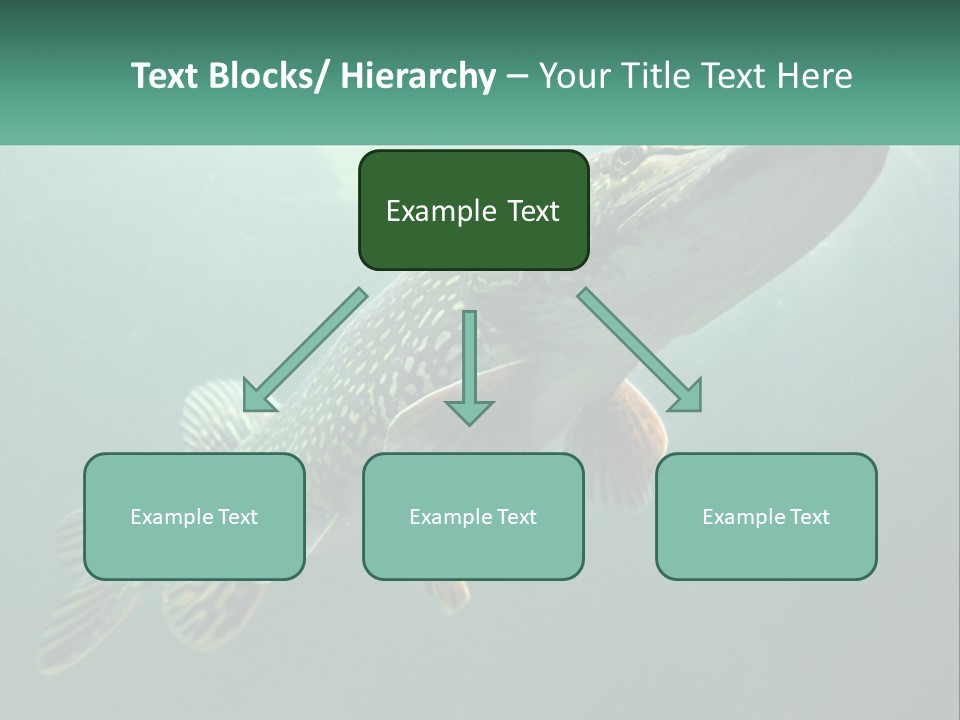 Text Blocks/ Hierarchy – Your Title Text Here

Example Text

Example Text

Example Text

Example Text